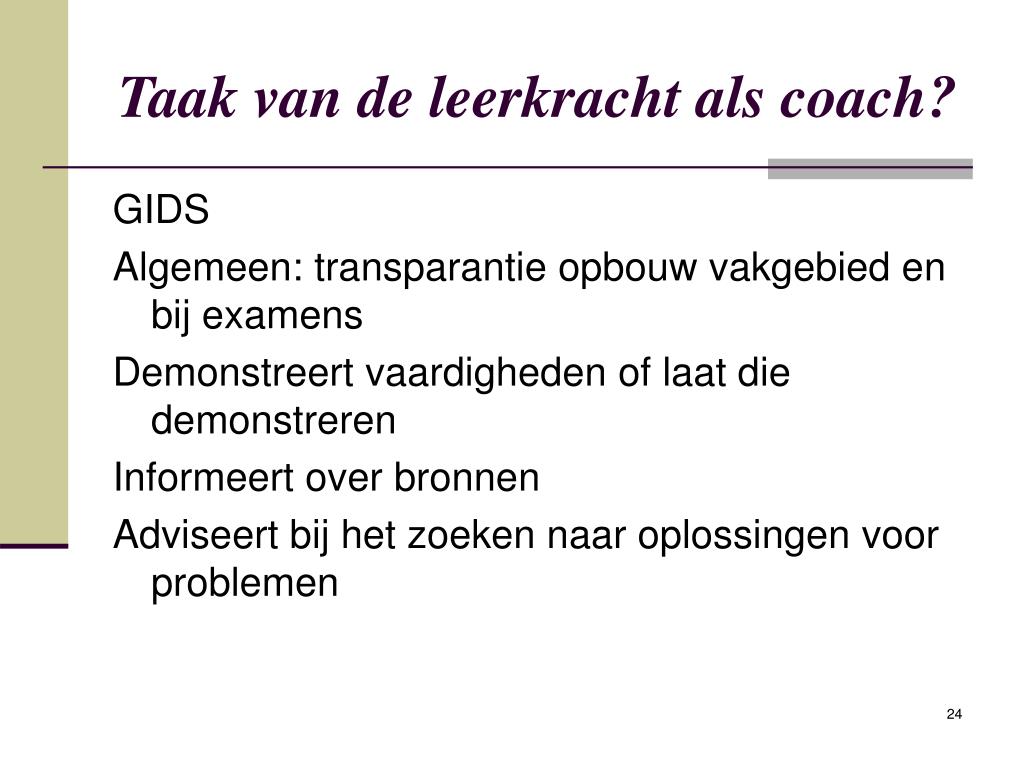 Taak van de leerkracht als coach?

GIDS

Algemeen: transparantie opbouw vakgebied en bij examens

Demonstreert vaardigheden of laat die demonstreren

Informeert over bronnen

Adviseert bij het zoeken naar oplossingen voor problemen

24